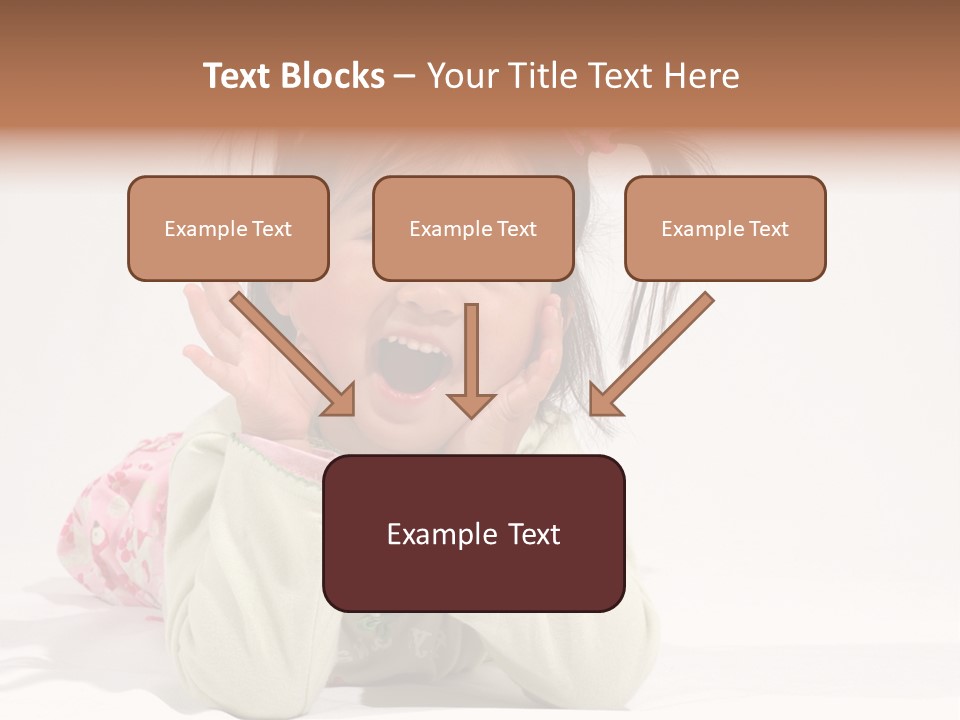 Text Blocks – Your Title Text Here

Example Text

Example Text

Example Text

Example Text